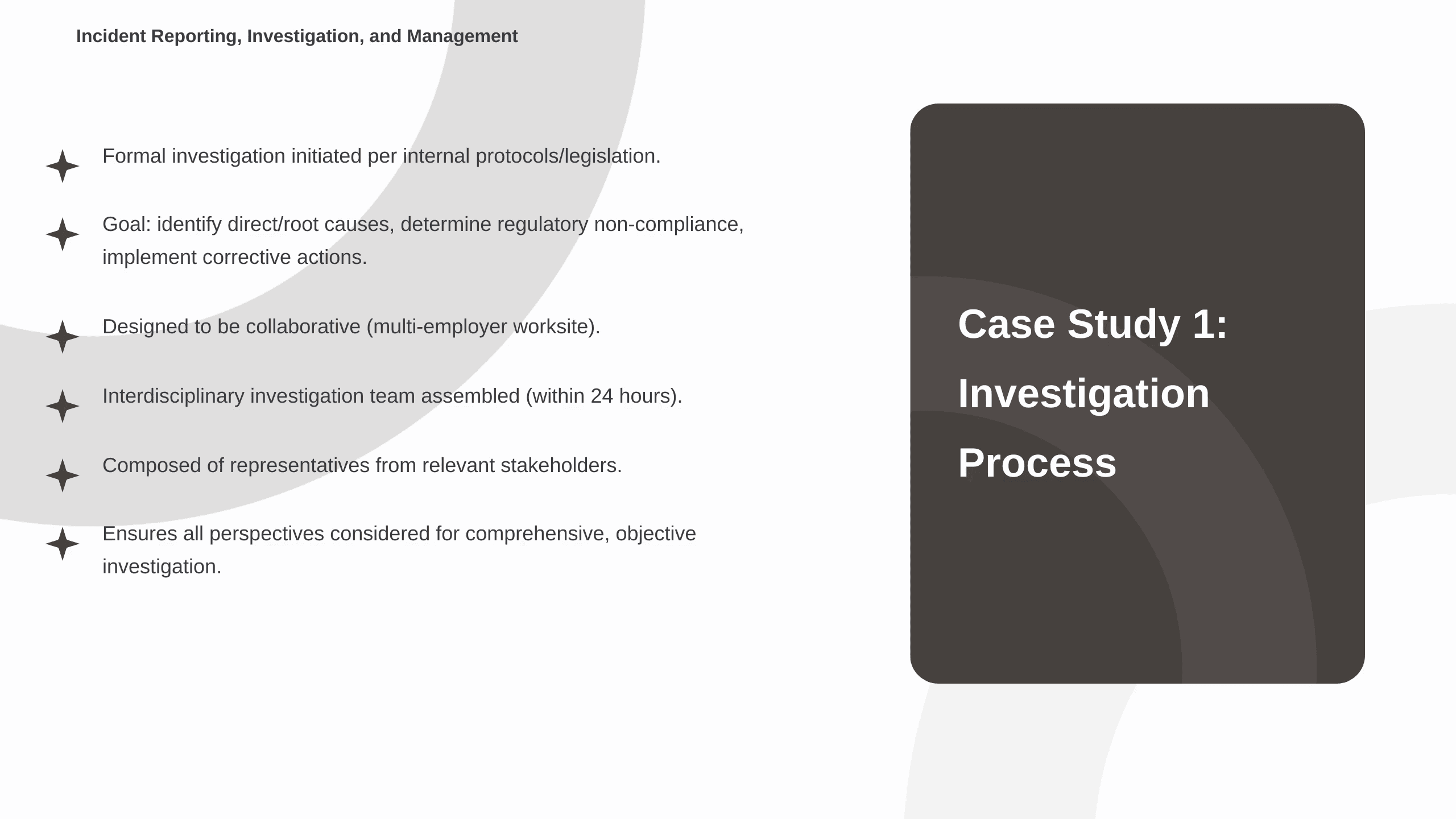 Incident Reporting, Investigation, and Management

Formal investigation initiated per internal protocols/legislation.

Goal: identify direct/root causes, determine regulatory non-compliance, implement corrective actions.

Designed to be collaborative (multi-employer worksite).

Interdisciplinary investigation team assembled (within 24 hours).

Composed of representatives from relevant stakeholders.

Ensures all perspectives considered for comprehensive, objective investigation.

Case Study 1: Investigation Process